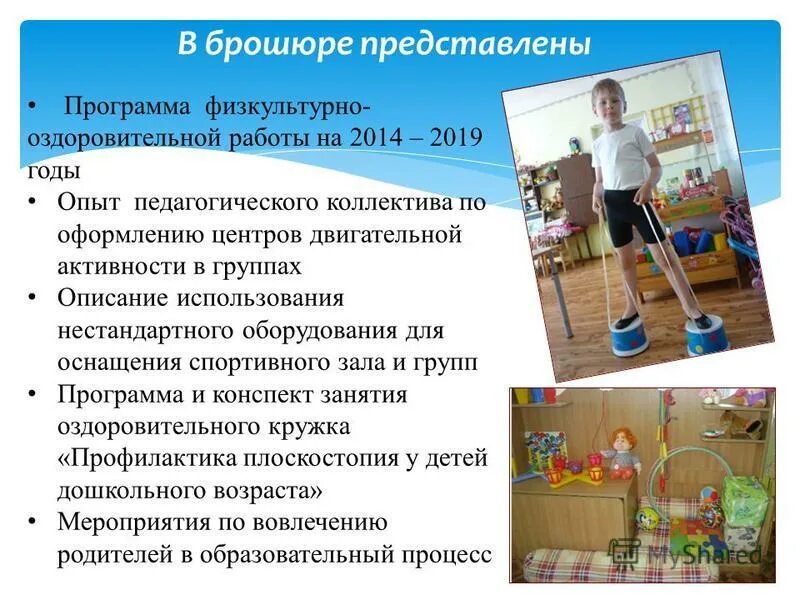 В брошюре представлены

• Программа физкультурно-оздоровительной работы на 2014 – 2019 годы
• Опыт педагогического коллектива по оформлению центров двигательной активности в группах
• Описание использования нестандартного оборудования для оснащения спортивного зала и групп
• Программа и конспект занятия оздоровительного кружка «Профилактика плоскостопия у детей дошкольного возраста»
• Мероприятия по вовлечению родителей в образовательный процесс

MyShared